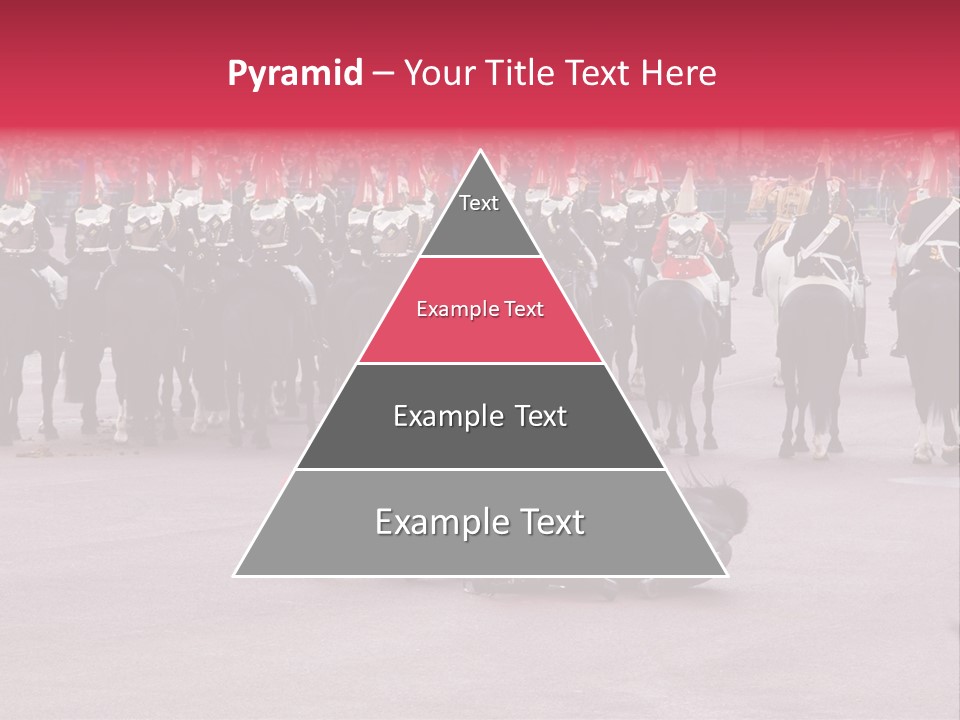 Pyramid – Your Title Text Here

Text

Example Text

Example Text

Example Text